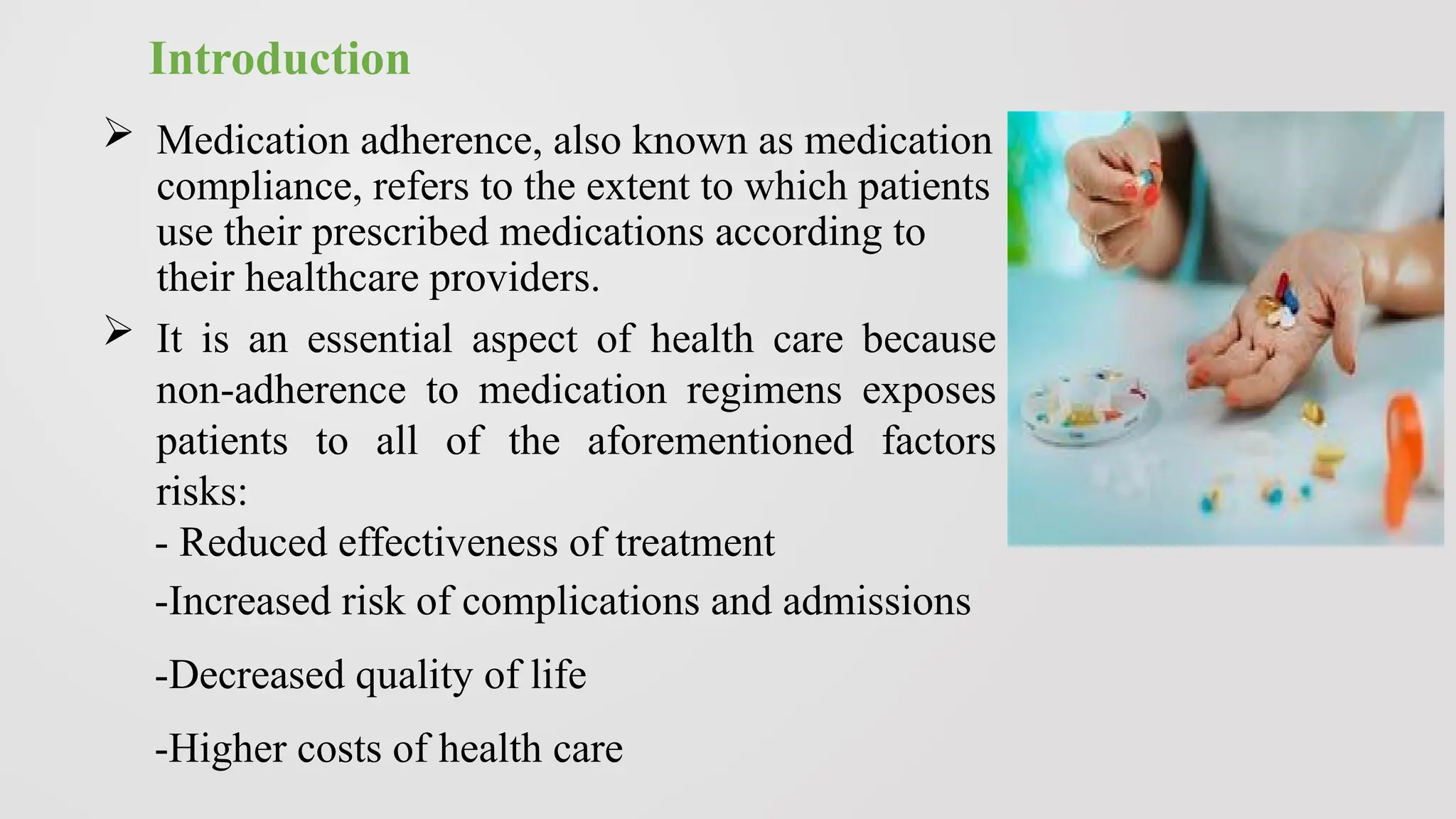 Introduction

➢ Medication adherence, also known as medication compliance, refers to the extent to which patients use their prescribed medications according to their healthcare providers.

➢ It is an essential aspect of health care because non-adherence to medication regimens exposes patients to all of the aforementioned factors risks:

- Reduced effectiveness of treatment

-Increased risk of complications and admissions

-Decreased quality of life

-Higher costs of health care